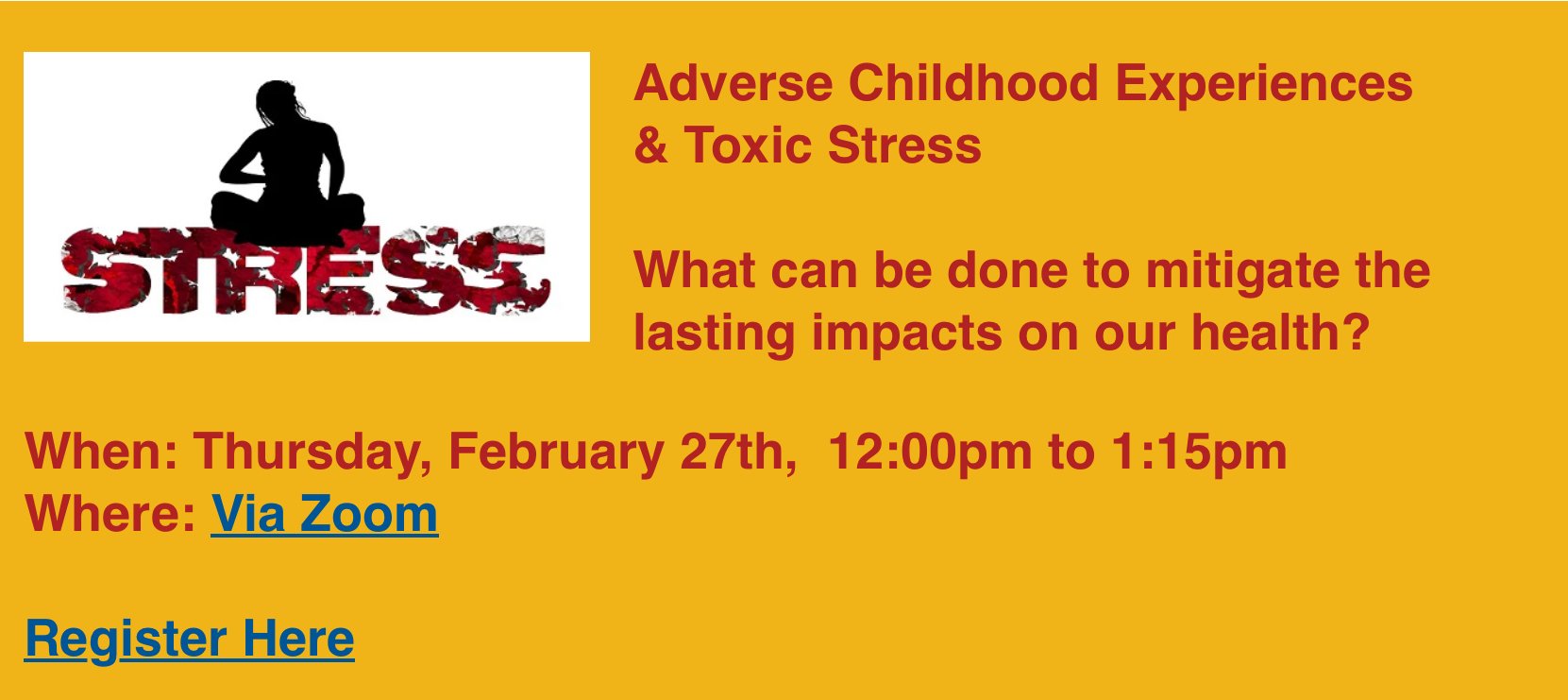 STRESS

Adverse Childhood Experiences & Toxic Stress

What can be done to mitigate the lasting impacts on our health?

When: Thursday, February 27th, 12:00pm to 1:15pm
Where: Via Zoom

Register Here